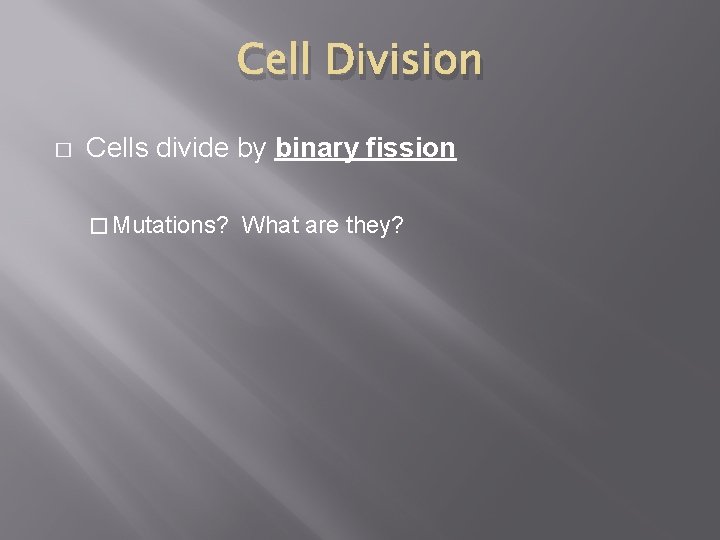 Cell Division

Cells divide by binary fission

Mutations? What are they?